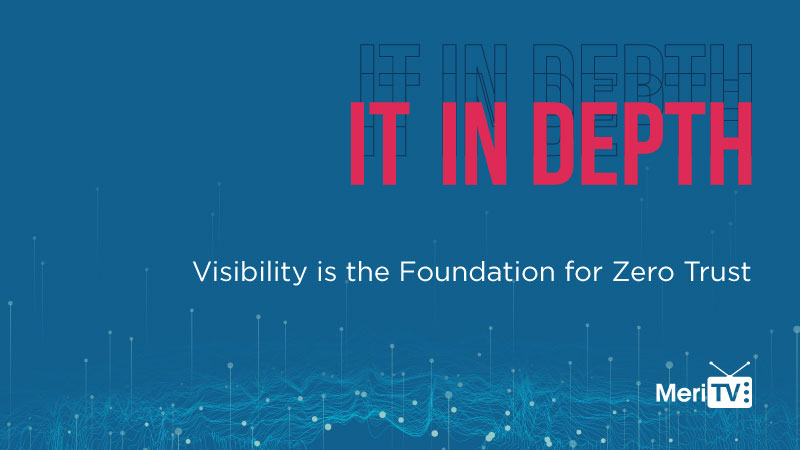 IT IN DEPTH

IT IN DEPTH

Visibility is the Foundation for Zero Trust

MeriTV